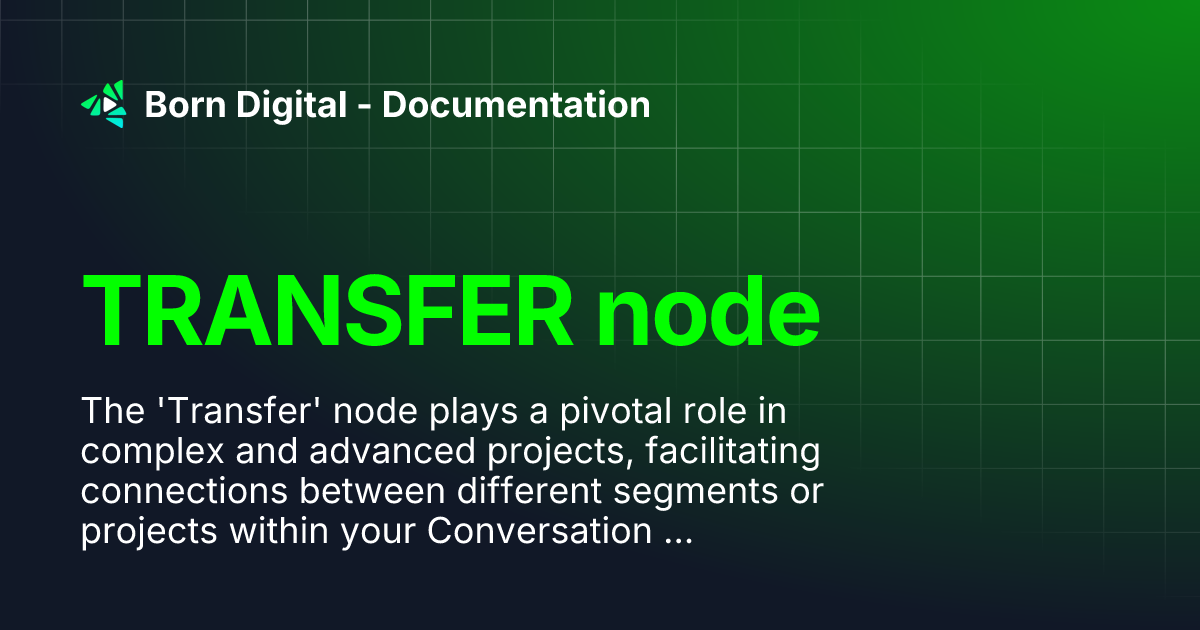 Born Digital - Documentation

TRANSFER node

The 'Transfer' node plays a pivotal role in complex and advanced projects, facilitating connections between different segments or projects within your Conversation ...